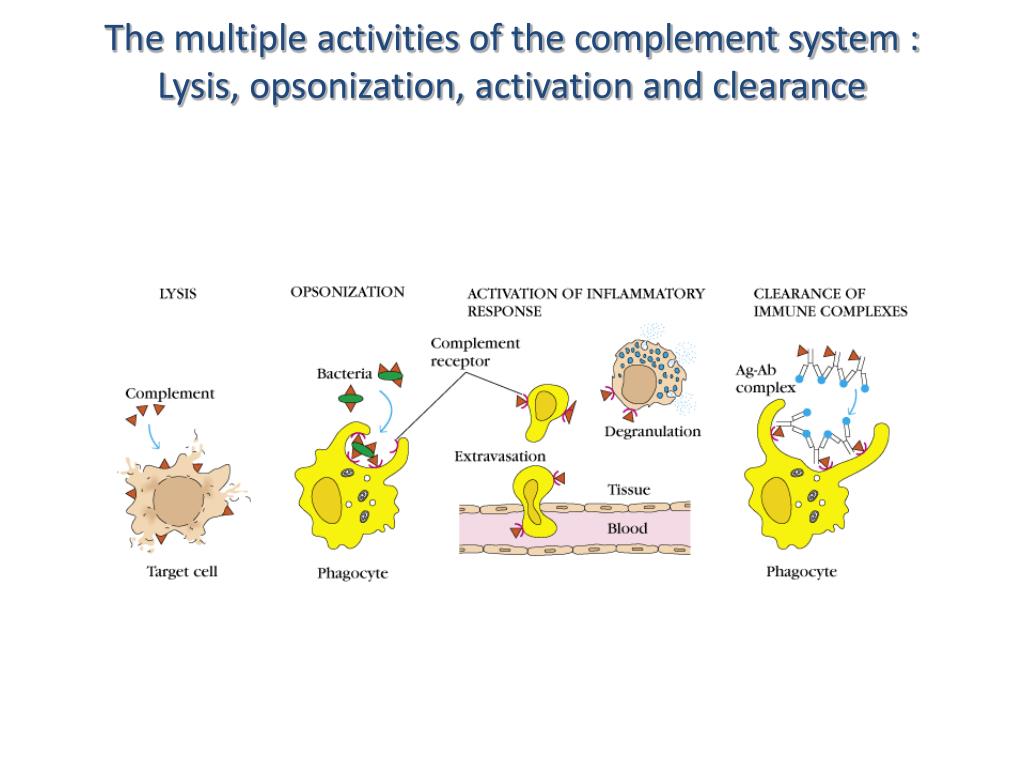 The multiple activities of the complement system : Lysis, opsonization, activation and clearance

LYSIS

Complement

Target cell

OPSONIZATION

Bacteria

Phagocyte

ACTIVATION OF INFLAMMATORY RESPONSE

Complement receptor

Degranulation

Extravasation

Tissue

Blood

CLEARANCE OF IMMUNE COMPLEXES

Ag-Ab complex

Phagocyte